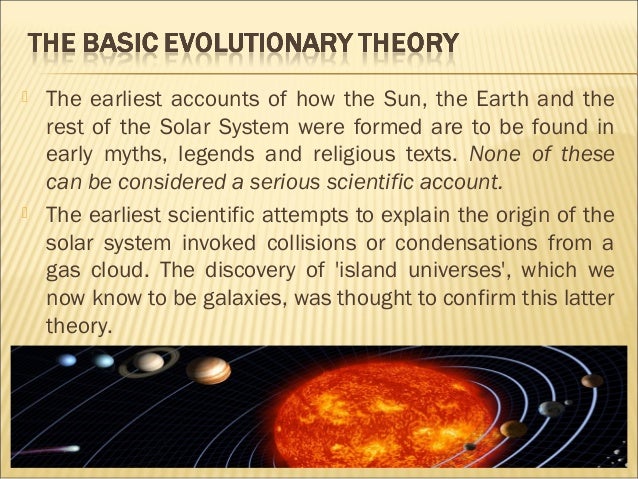 THE BASIC EVOLUTIONARY THEORY

The earliest accounts of how the Sun, the Earth and the rest of the Solar System were formed are to be found in early myths, legends and religious texts. None of these can be considered a serious scientific account.

The earliest scientific attempts to explain the origin of the solar system invoked collisions or condensations from a gas cloud. The discovery of 'island universes', which we now know to be galaxies, was thought to confirm this latter theory.